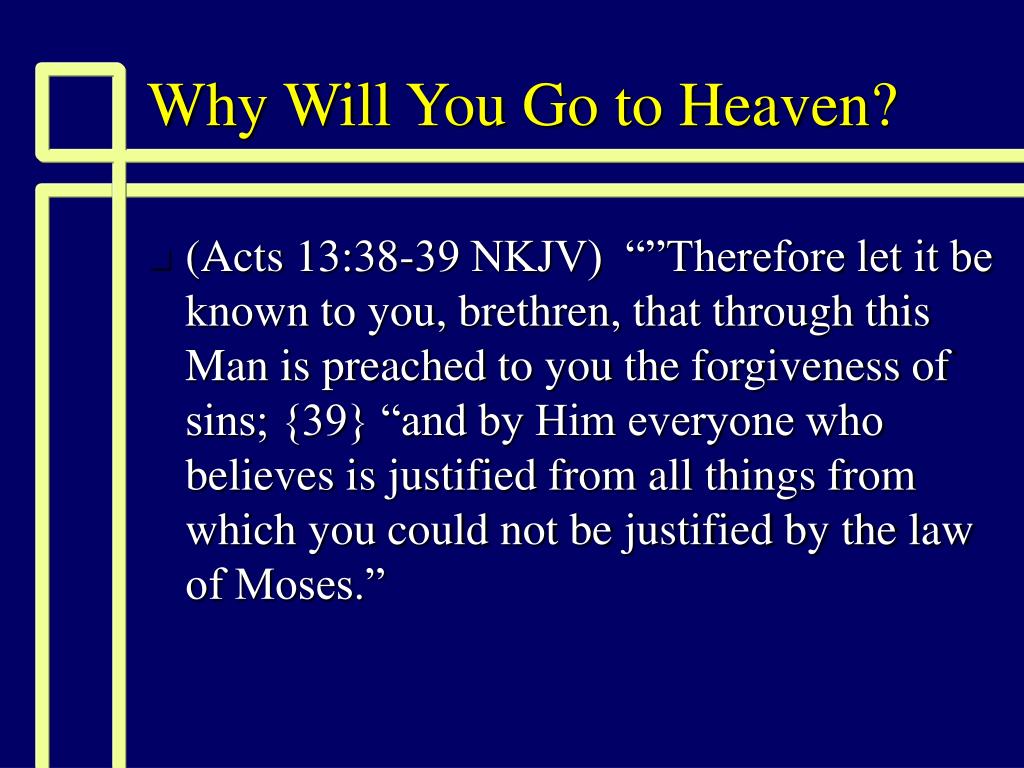 Why Will You Go to Heaven?

(Acts 13:38-39 NKJV) “”Therefore let it be known to you, brethren, that through this Man is preached to you the forgiveness of sins; {39} “and by Him everyone who believes is justified from all things from which you could not be justified by the law of Moses.”